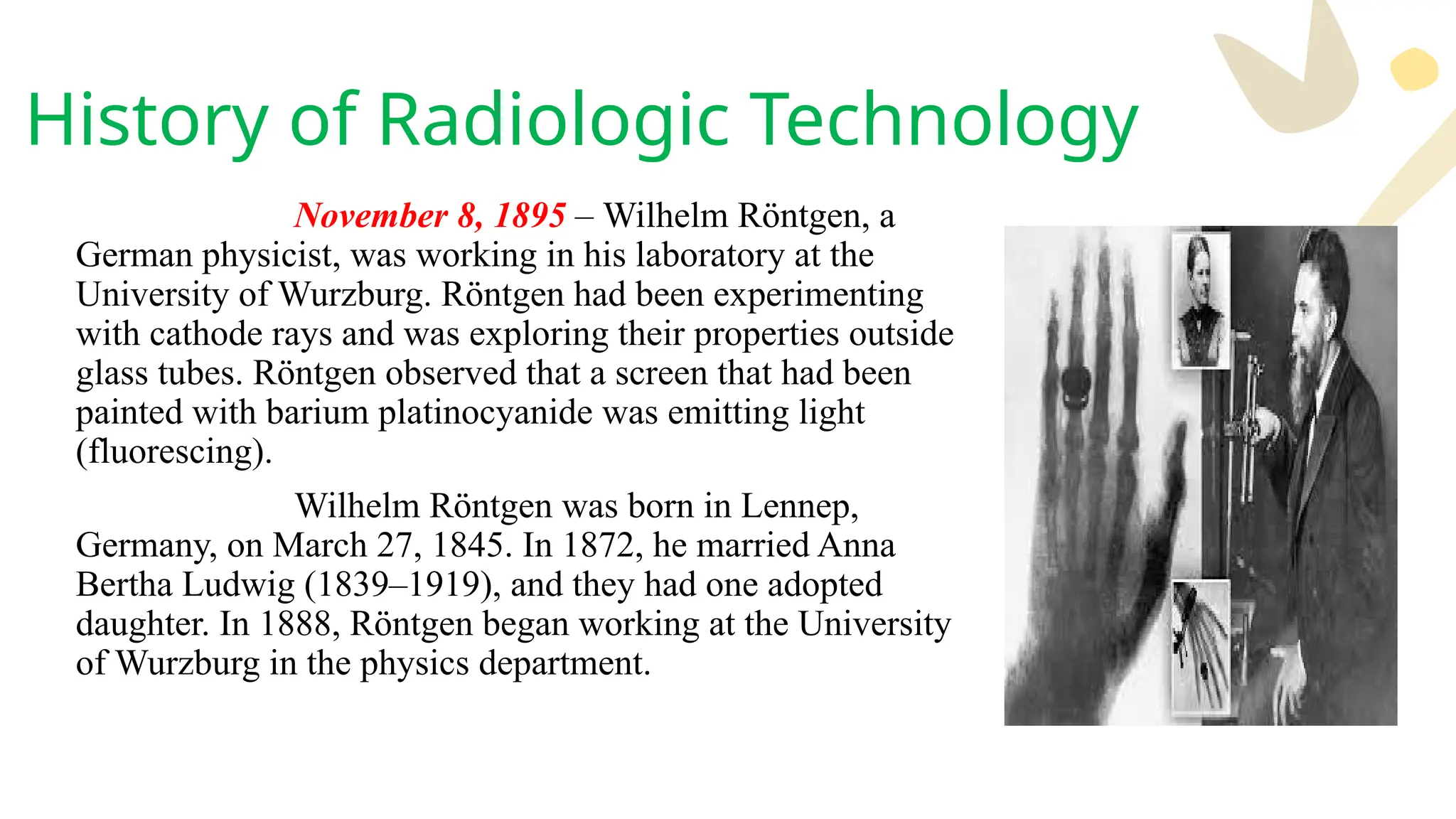 History of Radiologic Technology

November 8, 1895 – Wilhelm Röntgen, a German physicist, was working in his laboratory at the University of Wurzburg. Röntgen had been experimenting with cathode rays and was exploring their properties outside glass tubes. Röntgen observed that a screen that had been painted with barium platinocyanide was emitting light (fluorescing).

Wilhelm Röntgen was born in Lennep, Germany, on March 27, 1845. In 1872, he married Anna Bertha Ludwig (1839–1919), and they had one adopted daughter. In 1888, Röntgen began working at the University of Wurzburg in the physics department.